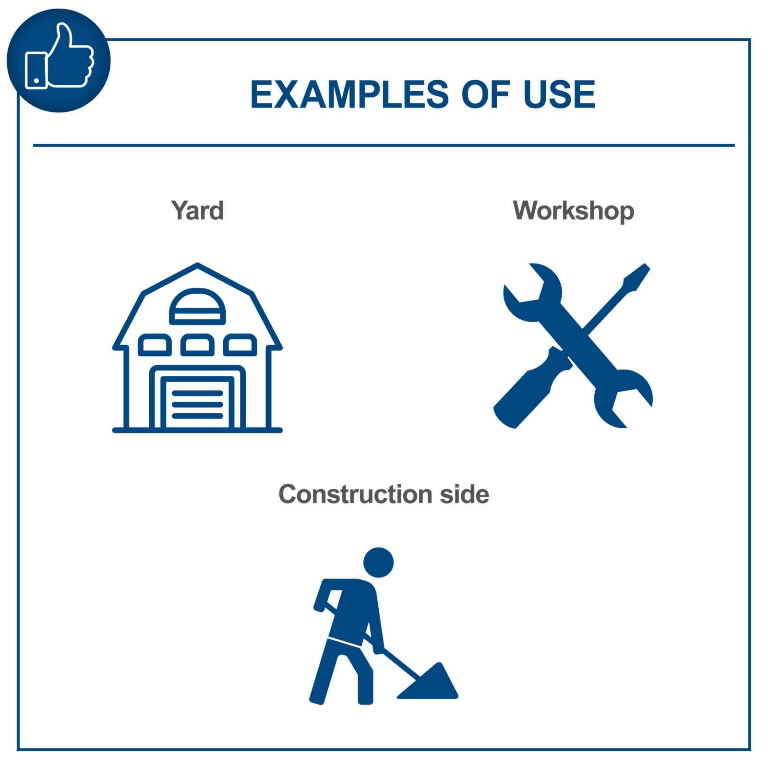 EXAMPLES OF USE

Yard

Workshop

Construction side